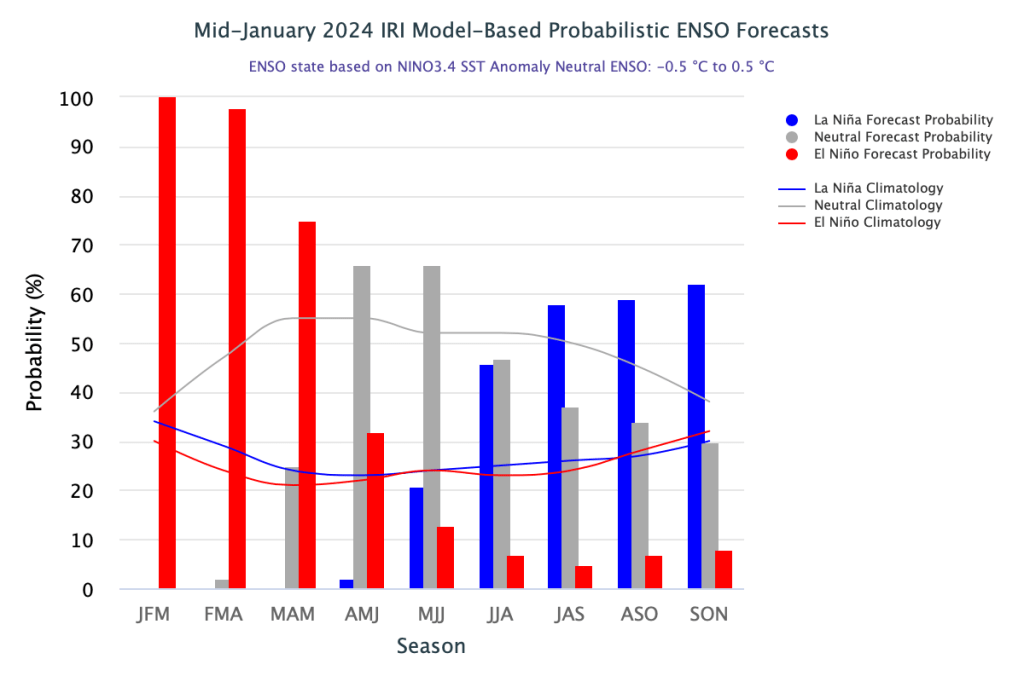 Mid-January 2024 IRI Model-Based Probabilistic ENSO Forecasts

ENSO state based on NINO3.4 SST Anomaly Neutral ENSO: -0.5 °C to 0.5 °C

La Niña Forecast Probability
Neutral Forecast Probability
El Niño Forecast Probability
La Niña Climatology
Neutral Climatology
El Niño Climatology

Probability (%)

100
90
80
70
60
50
40
30
20
10
0

JFM FMA MAM AMJ MJJ JJA JAS ASO SON

Season